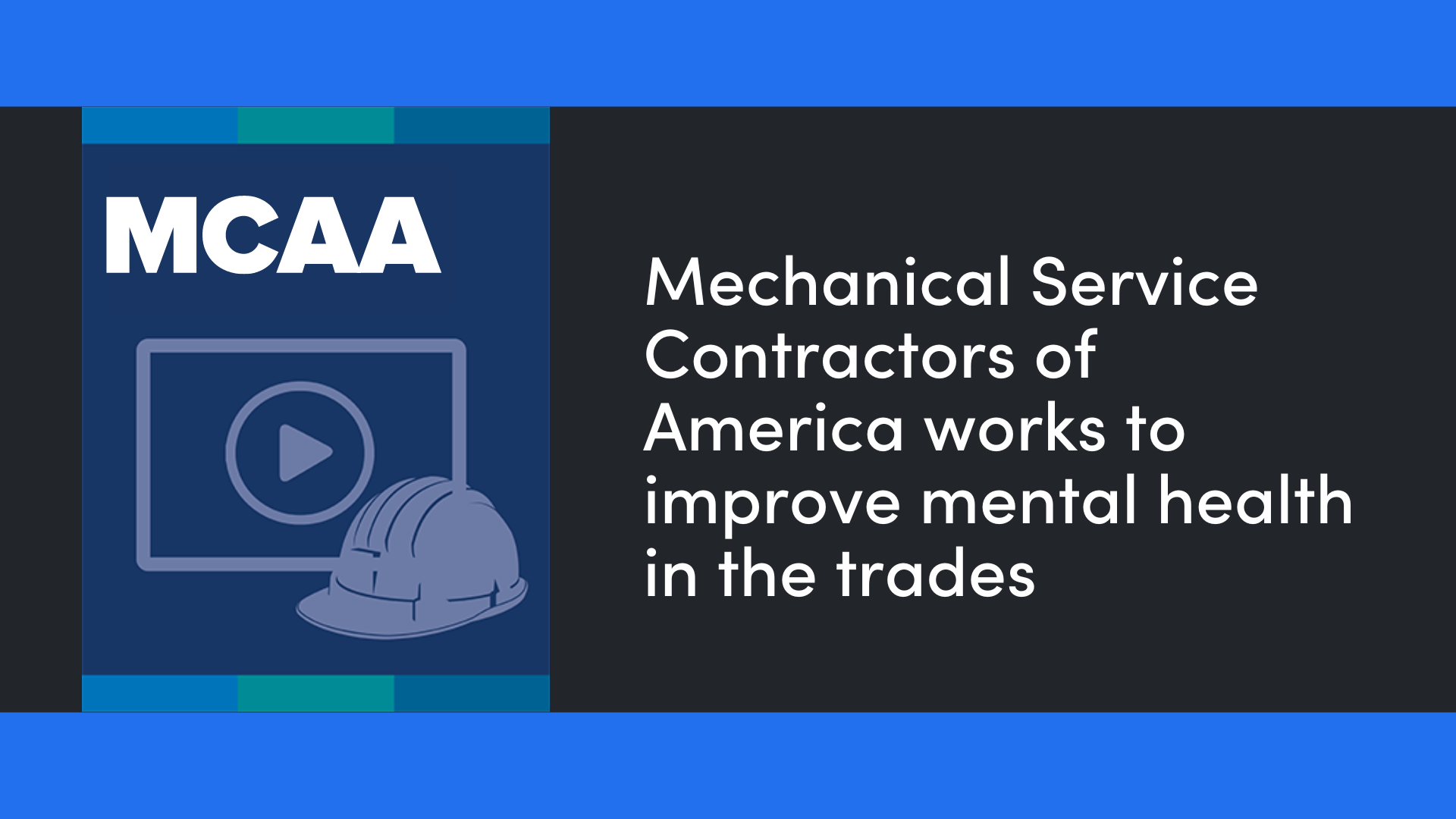 MCAA

Mechanical Service Contractors of America works to improve mental health in the trades